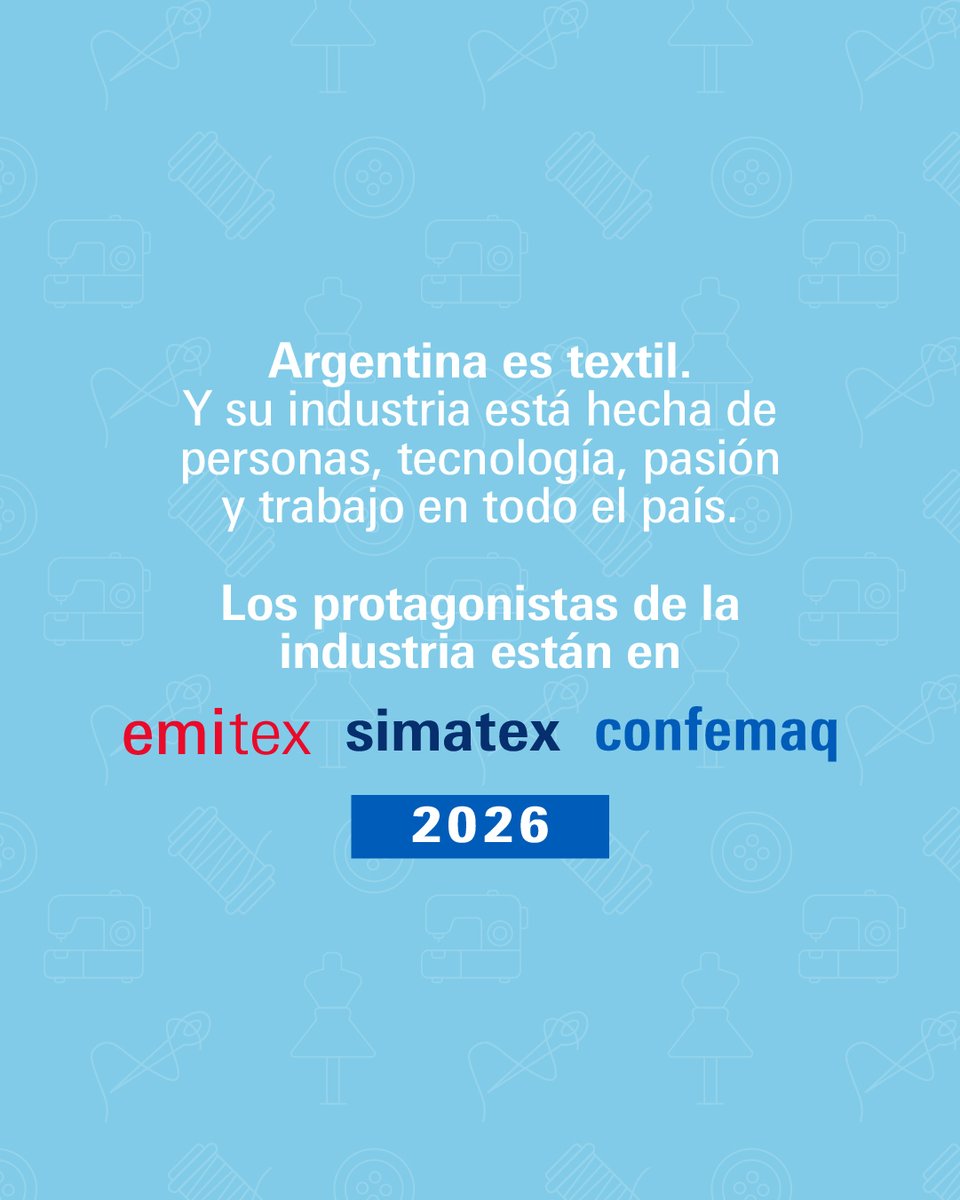 Argentina es textil.
Y su industria está hecha de personas, tecnología, pasión y trabajo en todo el país.

Los protagonistas de la industria están en

emitex simatex confemaq

2026